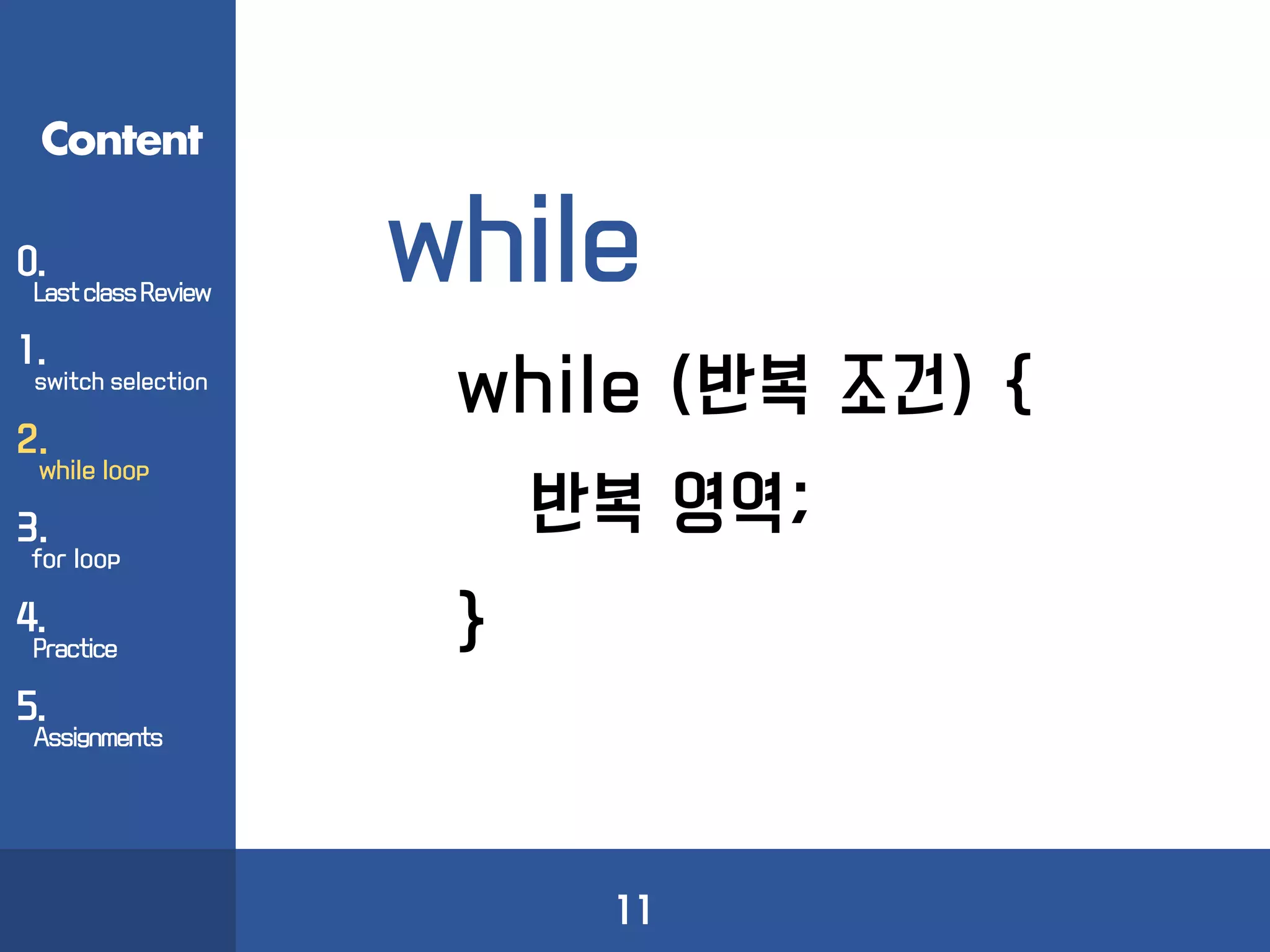 Content

0.
Last class Review

1.
switch selection

2.
while loop

3.
for loop

4.
Practice

5.
Assignments

while

while (반복 조건) {
반복 영역;
}

11